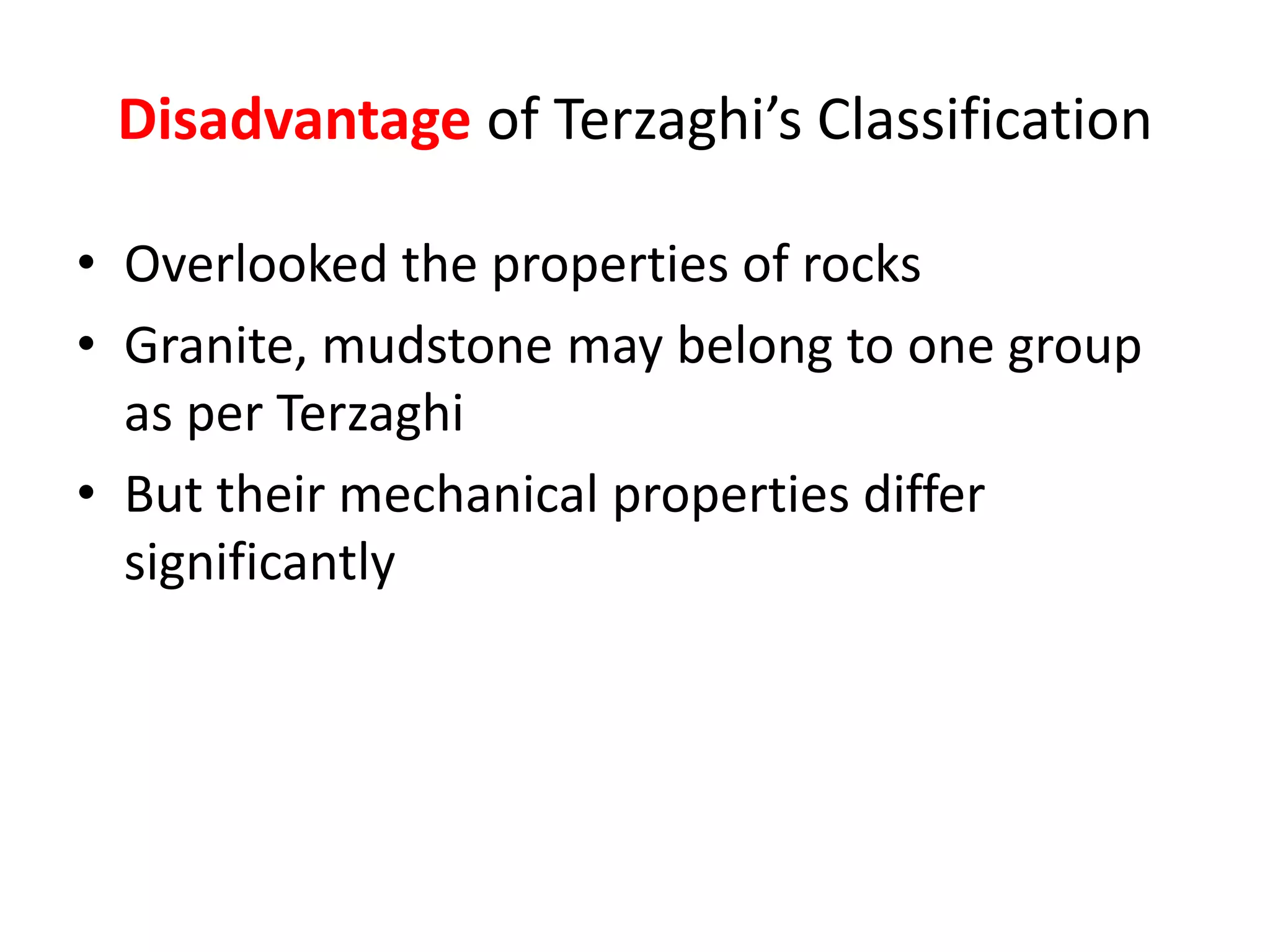 Disadvantage of Terzaghi’s Classification

• Overlooked the properties of rocks
• Granite, mudstone may belong to one group as per Terzaghi
• But their mechanical properties differ significantly